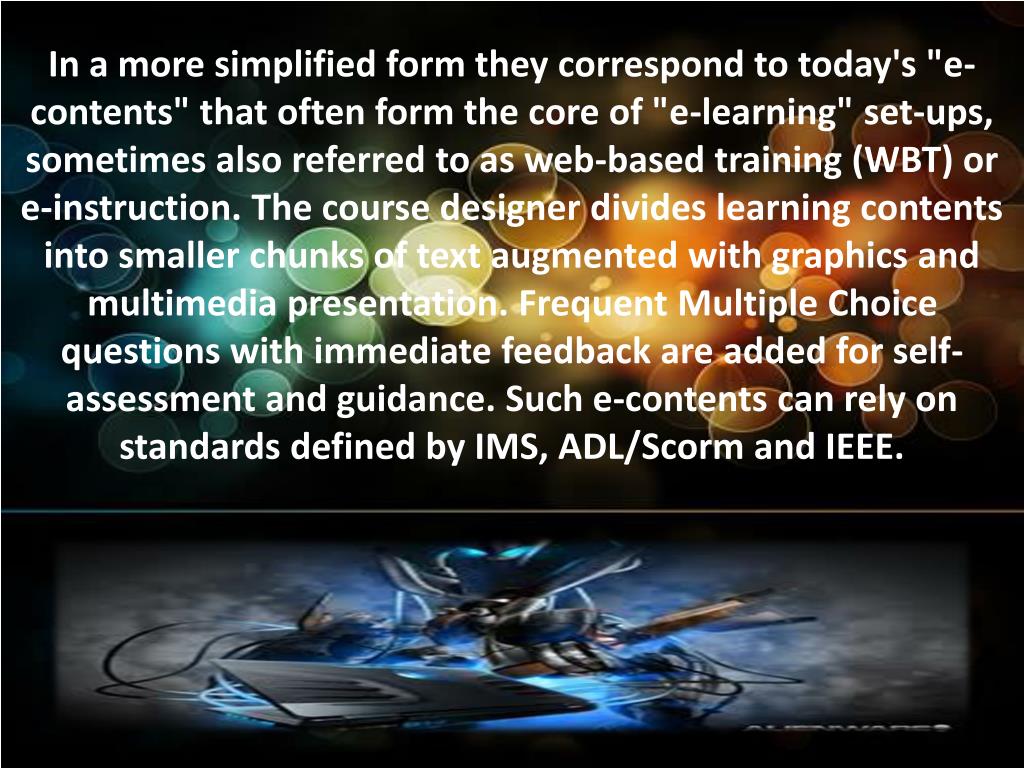 In a more simplified form they correspond to today's "e-contents" that often form the core of "e-learning" set-ups, sometimes also referred to as web-based training (WBT) or e-instruction. The course designer divides learning contents into smaller chunks of text augmented with graphics and multimedia presentation. Frequent Multiple Choice questions with immediate feedback are added for self-assessment and guidance. Such e-contents can rely on standards defined by IMS, ADL/Scorm and IEEE.

ALIENWARE